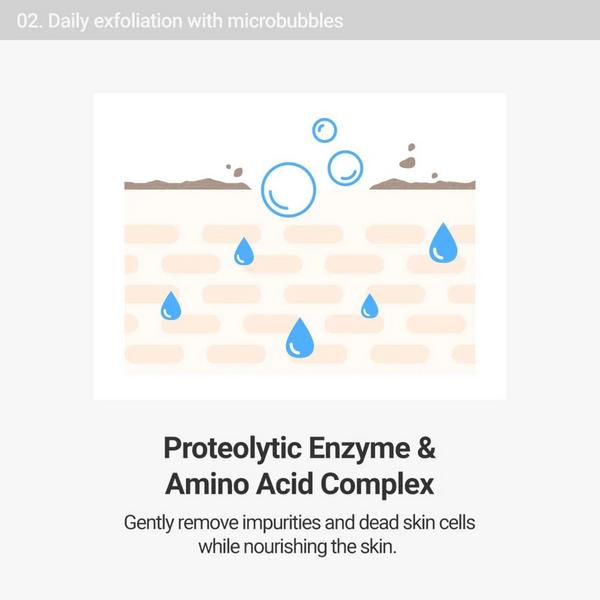 02. Daily exfoliation with microbubbles

Proteolytic Enzyme & Amino Acid Complex

Gently remove impurities and dead skin cells while nourishing the skin.